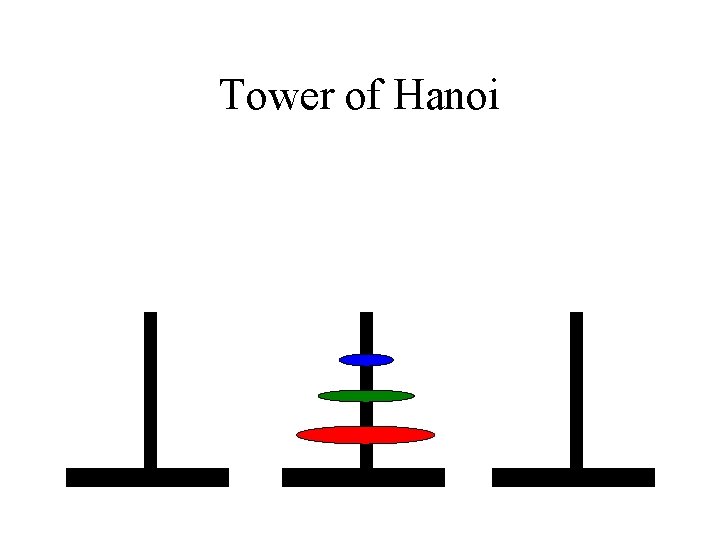 Tower of Hanoi